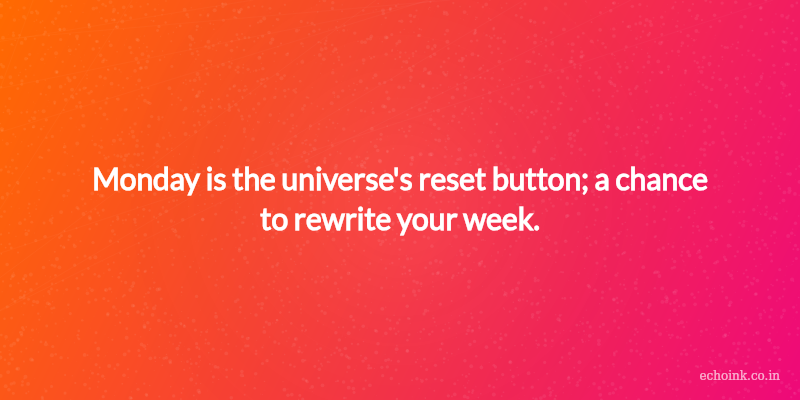 Monday is the universe's reset button; a chance to rewrite your week.

echoink.co.in